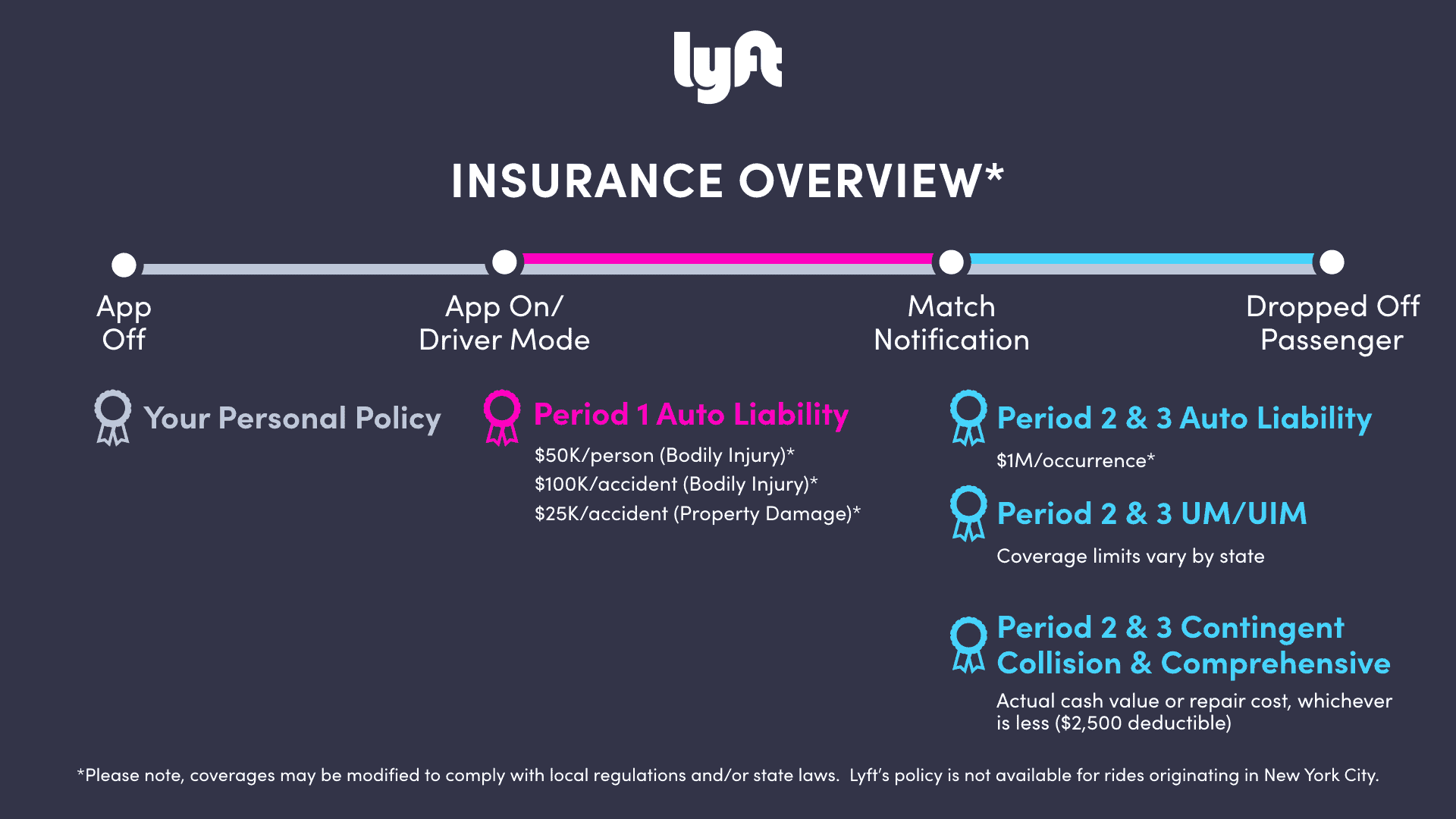 lyft

INSURANCE OVERVIEW*

App Off

App On/ Driver Mode

Match Notification

Dropped Off Passenger

Your Personal Policy

Period 1 Auto Liability

\$50K/person (Bodily Injury)*
\$100K/accident (Bodily Injury)*
\$25K/accident (Property Damage)*

Period 2 & 3 Auto Liability

\$1M/occurrence*

Period 2 & 3 UM/UIM

Coverage limits vary by state

Period 2 & 3 Contingent Collision & Comprehensive

Actual cash value or repair cost, whichever is less (\$2,500 deductible)

*Please note, coverages may be modified to comply with local regulations and/or state laws. Lyft's policy is not available for rides originating in New York City.